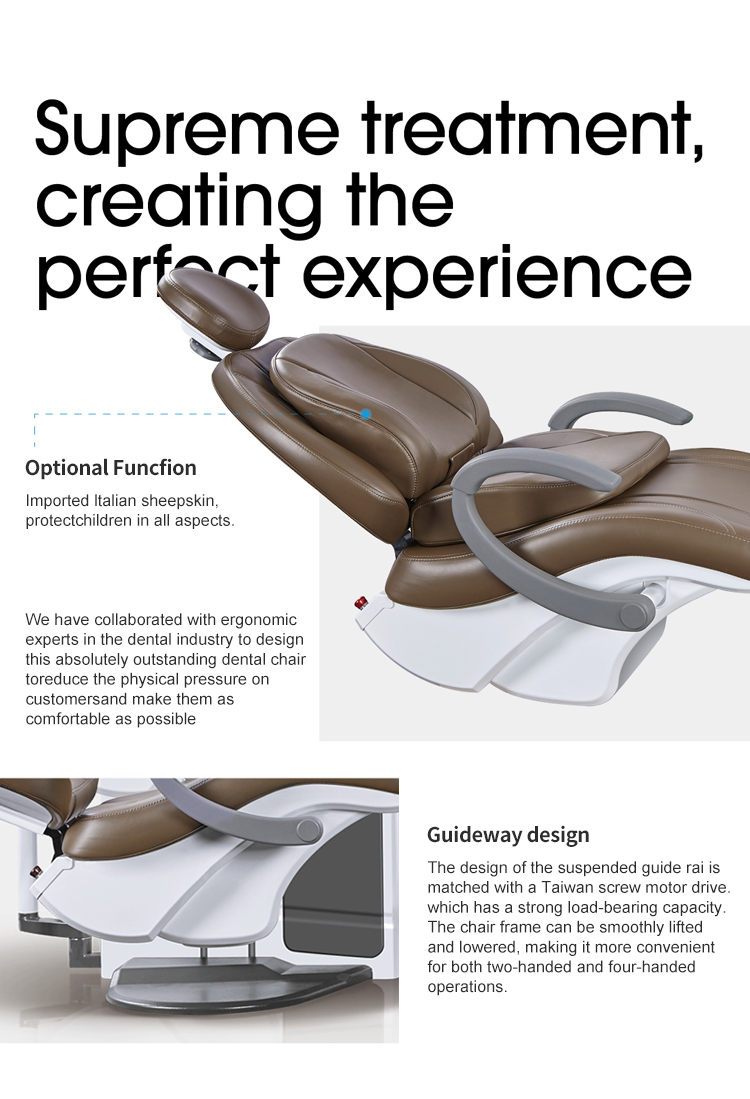 Supreme treatment, creating the perfect experience

Optional Funcfion

Imported Italian sheepskin, protectchildren in all aspects.

We have collaborated with ergonomic experts in the dental industry to design this absolutely outstanding dental chair toreduce the physical pressure on customersand make them as comfortable as possible

Guideway design

The design of the suspended guide rai is matched with a Taiwan screw motor drive. which has a strong load-bearing capacity. The chair frame can be smoothly lifted and lowered, making it more convenient for both two-handed and four-handed operations.